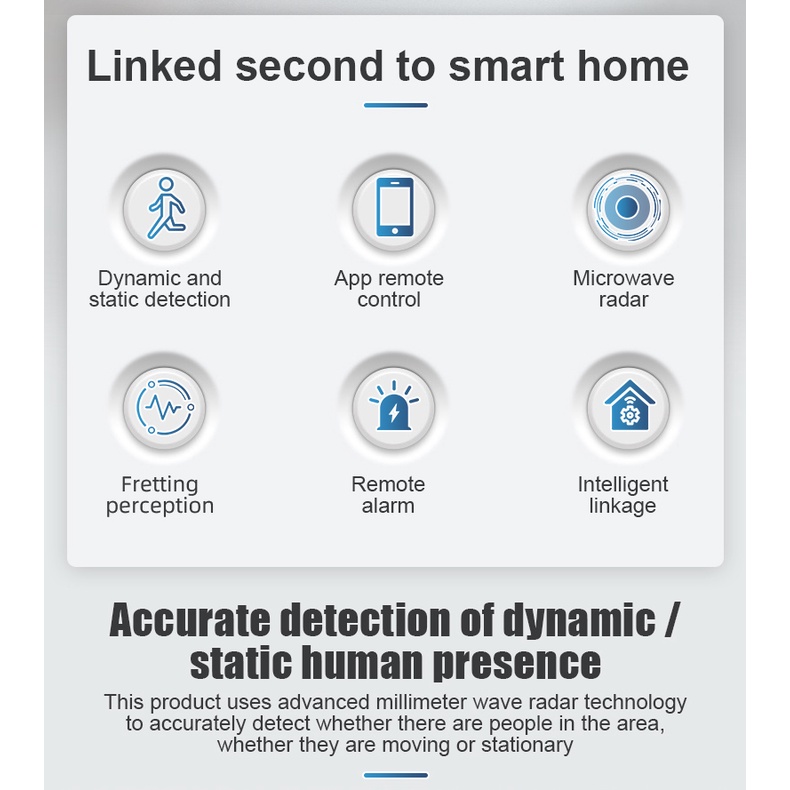 Linked second to smart home

Dynamic and static detection

App remote control

Microwave radar

Fretting perception

Remote alarm

Intelligent linkage

Accurate detection of dynamic / static human presence

This product uses advanced millimeter wave radar technology to accurately detect whether there are people in the area, whether they are moving or stationary